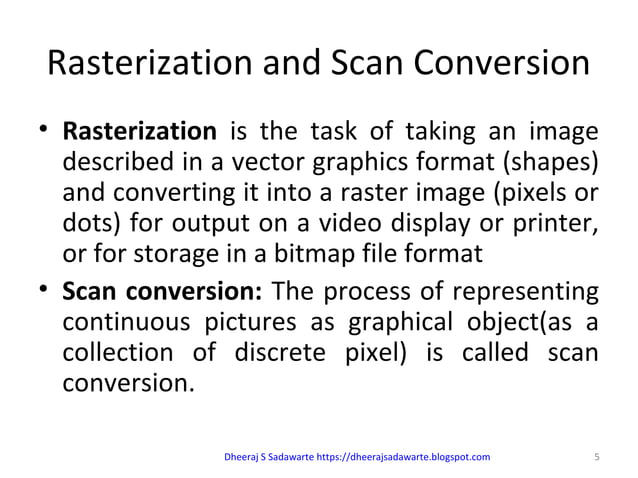 Rasterization and Scan Conversion

• Rasterization is the task of taking an image described in a vector graphics format (shapes) and converting it into a raster image (pixels or dots) for output on a video display or printer, or for storage in a bitmap file format

• Scan conversion: The process of representing continuous pictures as graphical object(as a collection of discrete pixel) is called scan conversion.

Dheeraj S Sadawarte https://dheerajsadawarte.blogspot.com

5